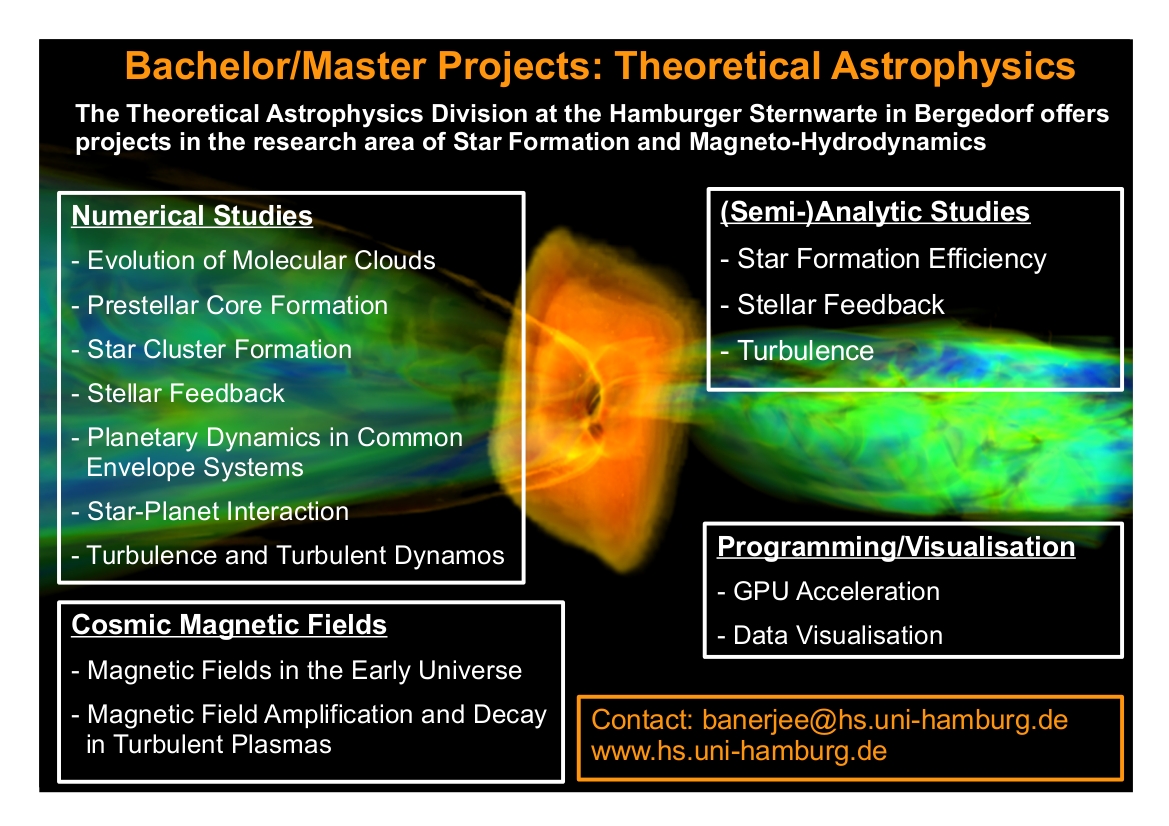 Bachelor/Master Projects: Theoretical Astrophysics

The Theoretical Astrophysics Division at the Hamburger Sternwarte in Bergedorf offers projects in the research area of Star Formation and Magneto-Hydrodynamics

Numerical Studies
- Evolution of Molecular Clouds
- Prestellar Core Formation
- Star Cluster Formation
- Stellar Feedback
- Planetary Dynamics in Common Envelope Systems
- Star-Planet Interaction
- Turbulence and Turbulent Dynamos

Cosmic Magnetic Fields
- Magnetic Fields in the Early Universe
- Magnetic Field Amplification and Decay in Turbulent Plasmas

(Semi-)Analytic Studies
- Star Formation Efficiency
- Stellar Feedback
- Turbulence

Programming/Visualisation
- GPU Acceleration
- Data Visualisation

Contact: banerjee@hs.uni-hamburg.de
www.hs.uni-hamburg.de